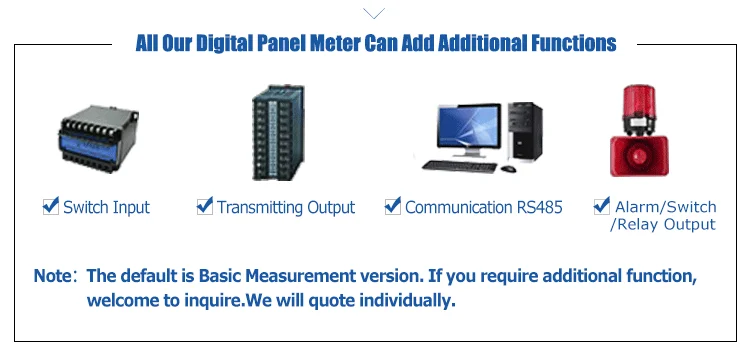 All Our Digital Panel Meter Can Add Additional Functions

Switch Input

Transmitting Output

Communication RS485

Alarm/Switch /Relay Output

Note: The default is Basic Measurement version. If you require additional function, welcome to inquire.We will quote individually.